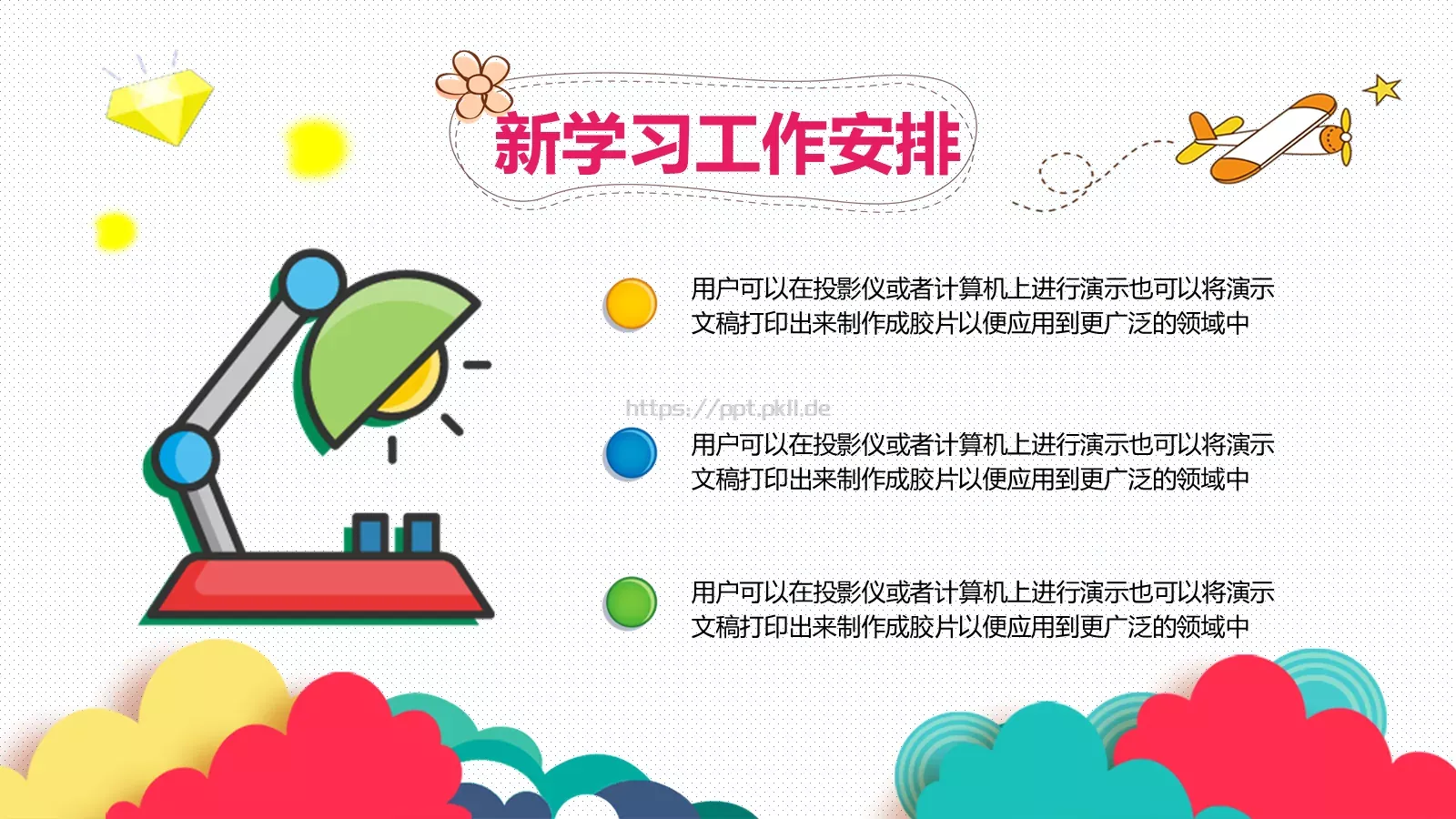 新学习工作安排

用户可以在投影仪或者计算机上进行演示也可以将演示文稿打印出来制作成胶片以便应用到更广泛的领域中

https://ppt.pkll.de

用户可以在投影仪或者计算机上进行演示也可以将演示文稿打印出来制作成胶片以便应用到更广泛的领域中

用户可以在投影仪或者计算机上进行演示也可以将演示文稿打印出来制作成胶片以便应用到更广泛的领域中